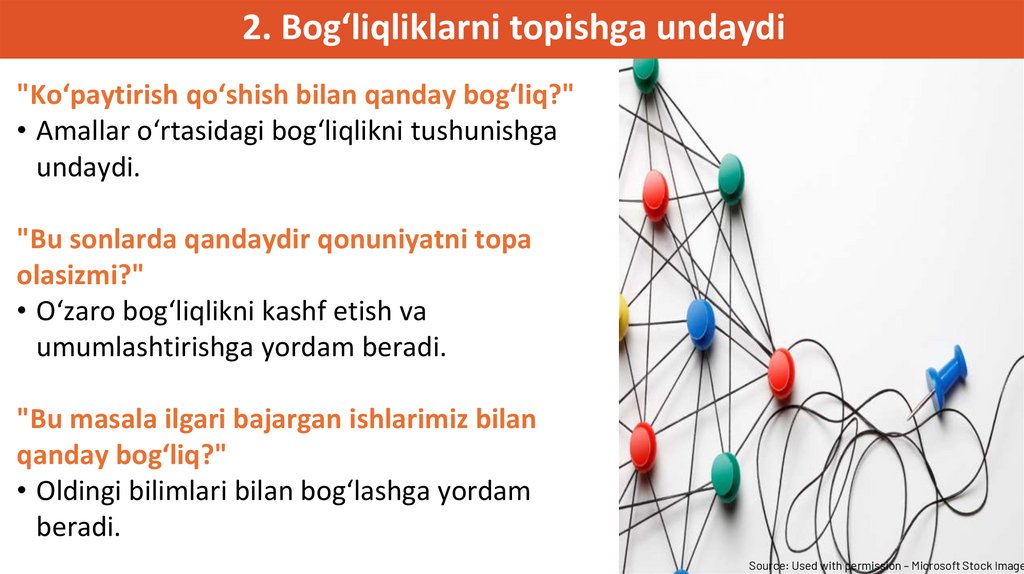 2. Bog‘liqliklarni topishga undaydi

"Ko‘paytirish qo‘shish bilan qanday bog‘liq?"
• Amallar o‘rtasidagi bog‘liqlikni tushunishga undaydi.

"Bu sonlarda qandaydir qonuniyatni topa olasizmi?"
• O‘zaro bog‘liqlikni kashf etish va umumlashtirishga yordam beradi.

"Bu masala ilgari bajargan ishlarimiz bilan qanday bog‘liq?"
• Oldingi bilimlari bilan bog‘lashga yordam beradi.

Source: Used with permission – Microsoft Stock Image